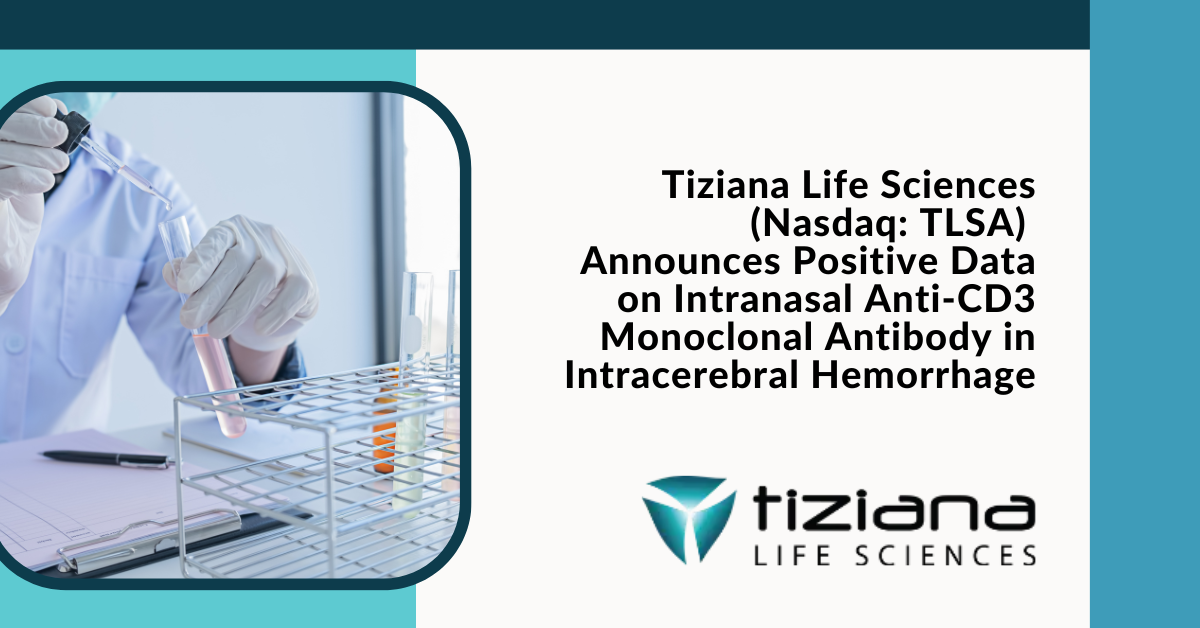 Tiziana Life Sciences (Nasdaq: TLSA) Announces Positive Data on Intranasal Anti-CD3 Monoclonal Antibody in Intracerebral Hemorrhage

tiziana
LIFE SCIENCES